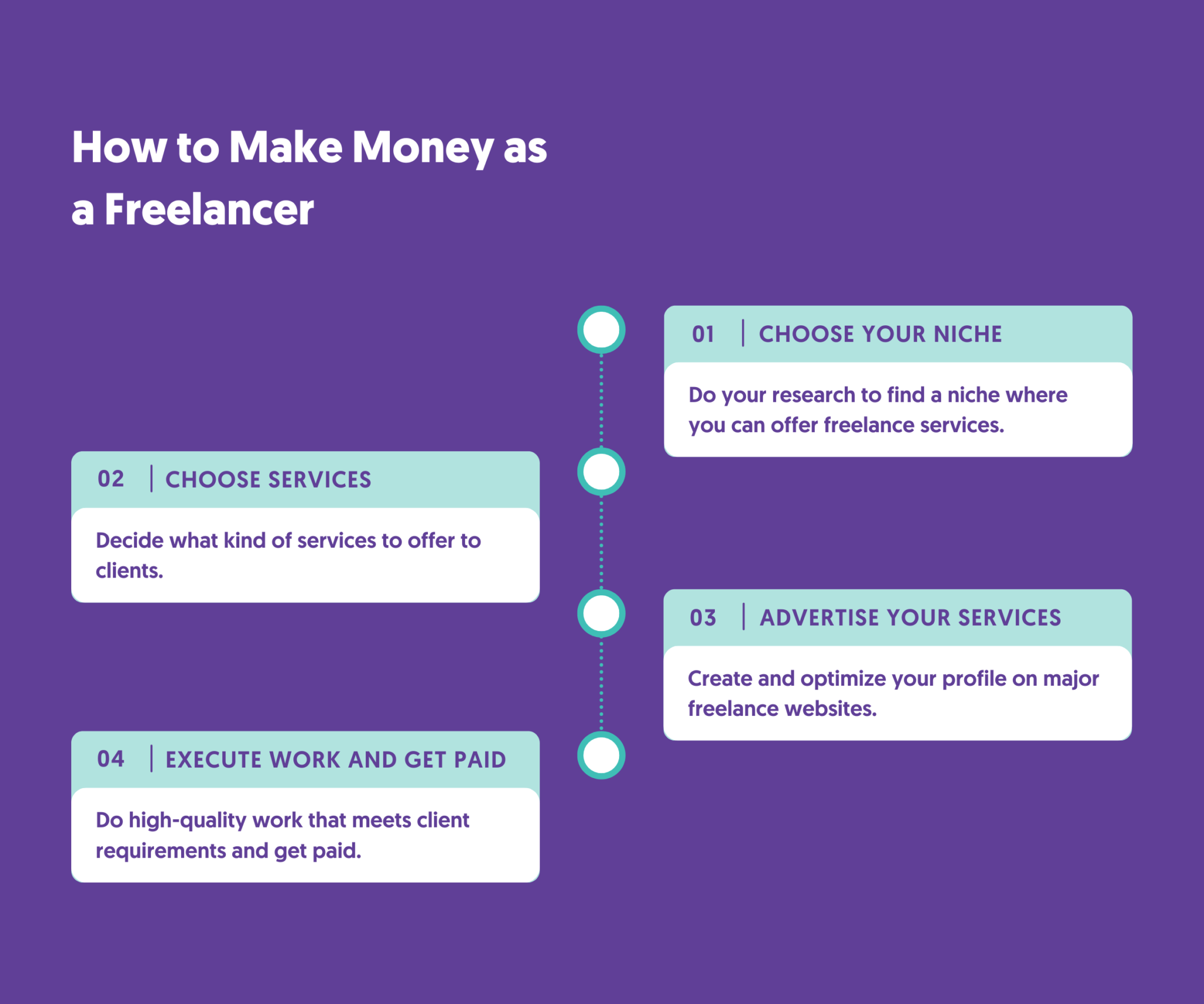 How to Make Money as a Freelancer

01 | CHOOSE YOUR NICHE

Do your research to find a niche where you can offer freelance services.

02 | CHOOSE SERVICES

Decide what kind of services to offer to clients.

03 | ADVERTISE YOUR SERVICES

Create and optimize your profile on major freelance websites.

04 | EXECUTE WORK AND GET PAID

Do high-quality work that meets client requirements and get paid.